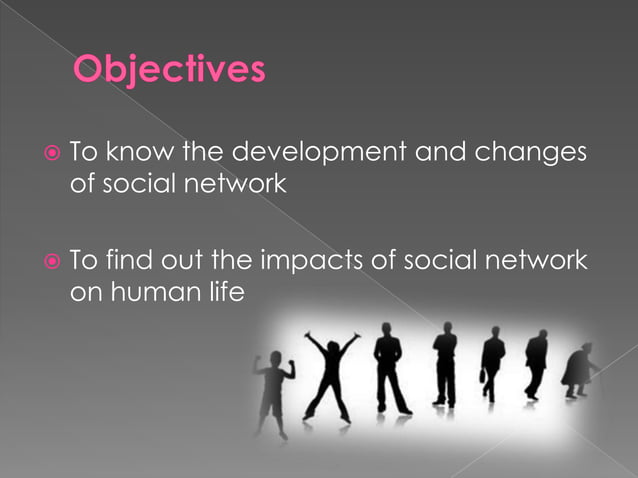 Objectives

To know the development and changes of social network

To find out the impacts of social network on human life